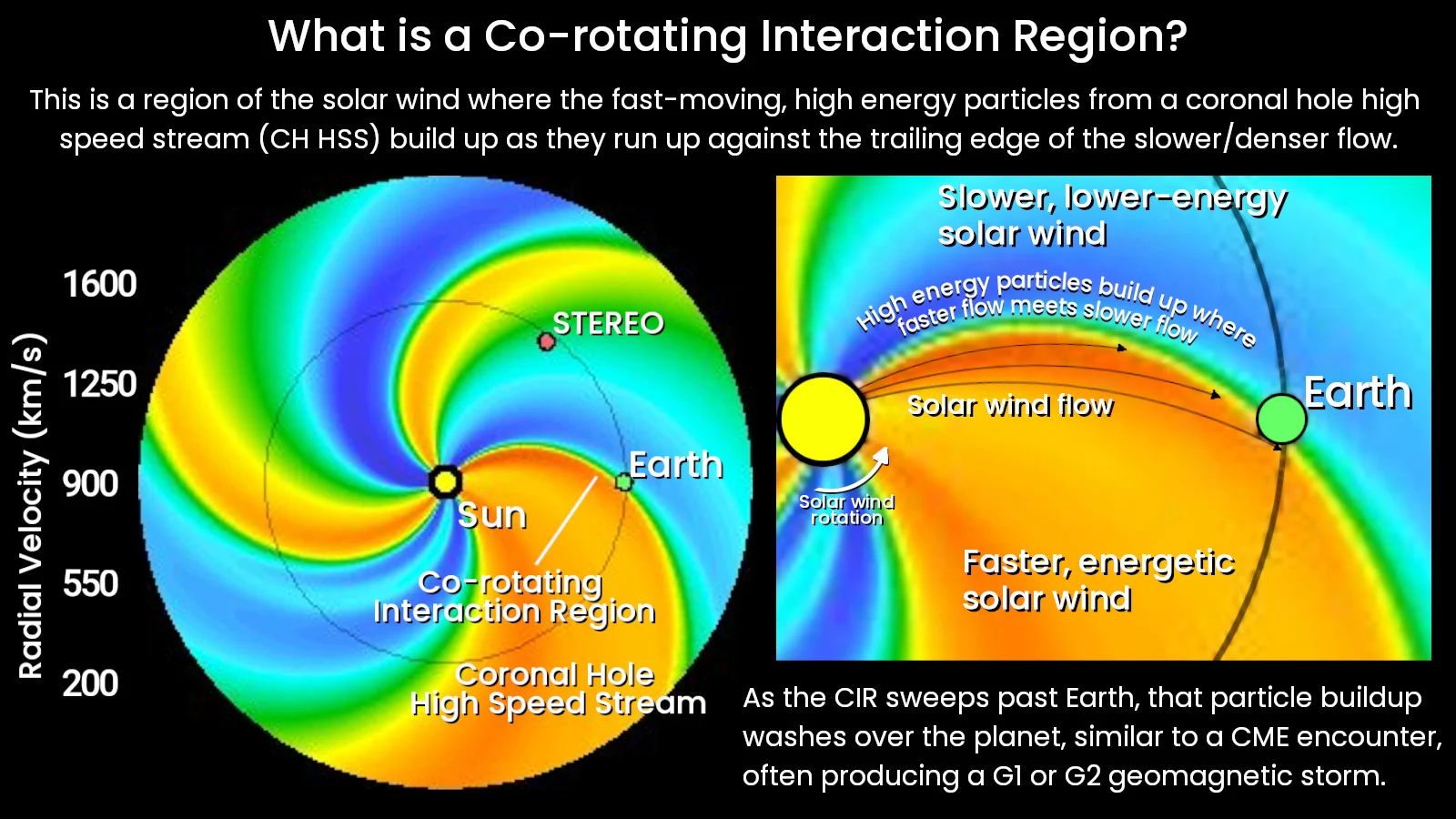 What is a Co-rotating Interaction Region?

This is a region of the solar wind where the fast-moving, high energy particles from a coronal hole high speed stream (CH HSS) build up as they run up against the trailing edge of the slower/denser flow.

Radial Velocity (km/s)

1600

1250

900

550

200

STEREO

Earth

Sun

Co-rotating Interaction Region

Coronal Hole High Speed Stream

Slower, lower-energy solar wind

High energy particles build up where faster flow meets slower flow

Solar wind flow

Earth

Solar wind rotation

Faster, energetic solar wind

As the CIR sweeps past Earth, that particle buildup washes over the planet, similar to a CME encounter, often producing a G1 or G2 geomagnetic storm.